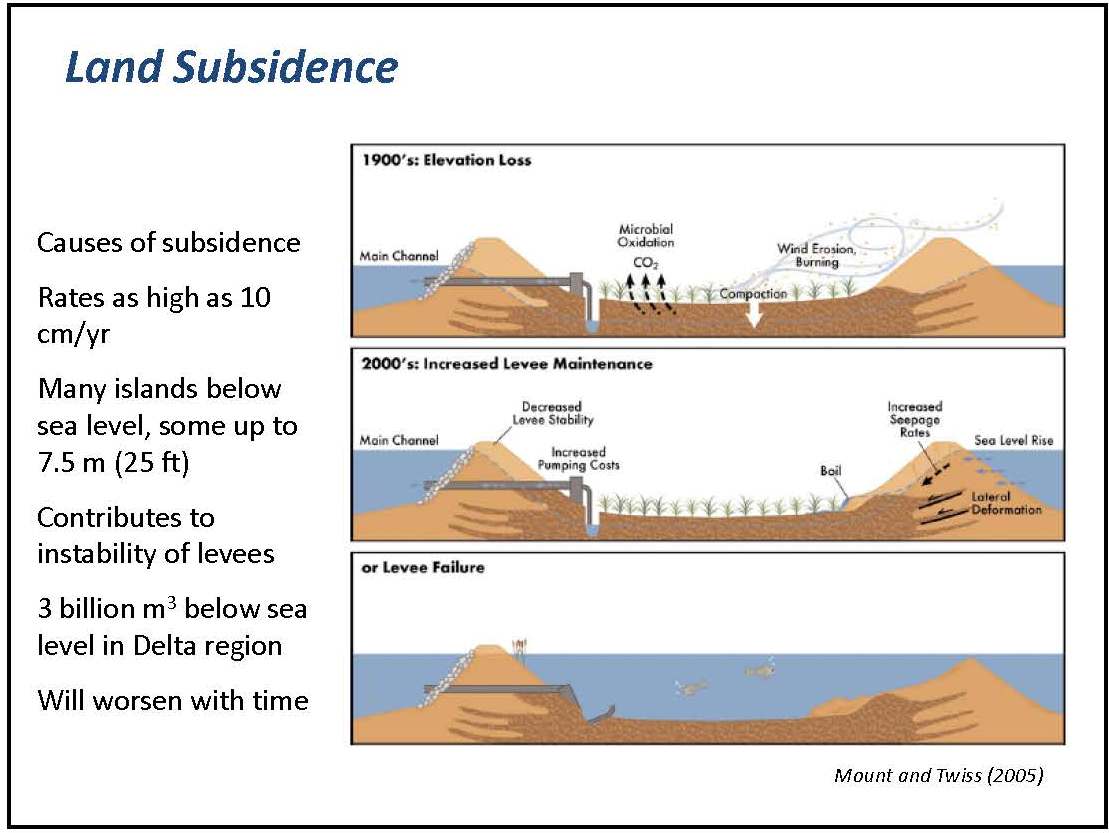 Land Subsidence

Causes of subsidence

Rates as high as 10 cm/yr

Many islands below sea level, some up to 7.5 m (25 ft)

Contributes to instability of levees

3 billion $m^3$ below sea level in Delta region

Will worsen with time

1900's: Elevation Loss

Main Channel

Microbial Oxidation $CO_2$

Wind Erosion, Burning

Compaction

2000's: Increased Levee Maintenance

Main Channel

Decreased Levee Stability

Increased Pumping Costs

Boil

Increased Seepage Rates

Sea Level Rise

Lateral Deformation

or Levee Failure

Mount and Twiss (2005)